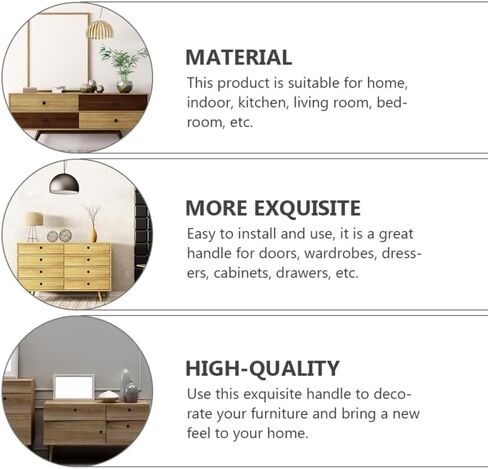 MATERIAL
This product is suitable for home, indoor, kitchen, living room, bedroom, etc.

MORE EXQUISITE
Easy to install and use, it is a great handle for doors, wardrobes, dressers, cabinets, drawers, etc.

HIGH-QUALITY
Use this exquisite handle to decorate your furniture and bring a new feel to your home.